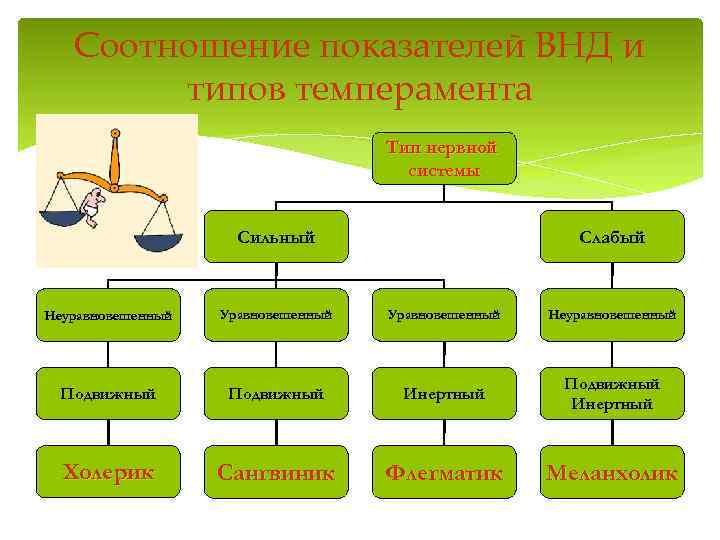 Соотношение показателей ВНД и типов темперамента

Тип нервной системы

Сильный

Слабый

Неуравновешенный

Уравновешенный

Уравновешенный

Неуравновешенный

Подвижный

Подвижный

Инертный

Подвижный Инертный

Холерик

Сангвиник

Флегматик

Меланхолик